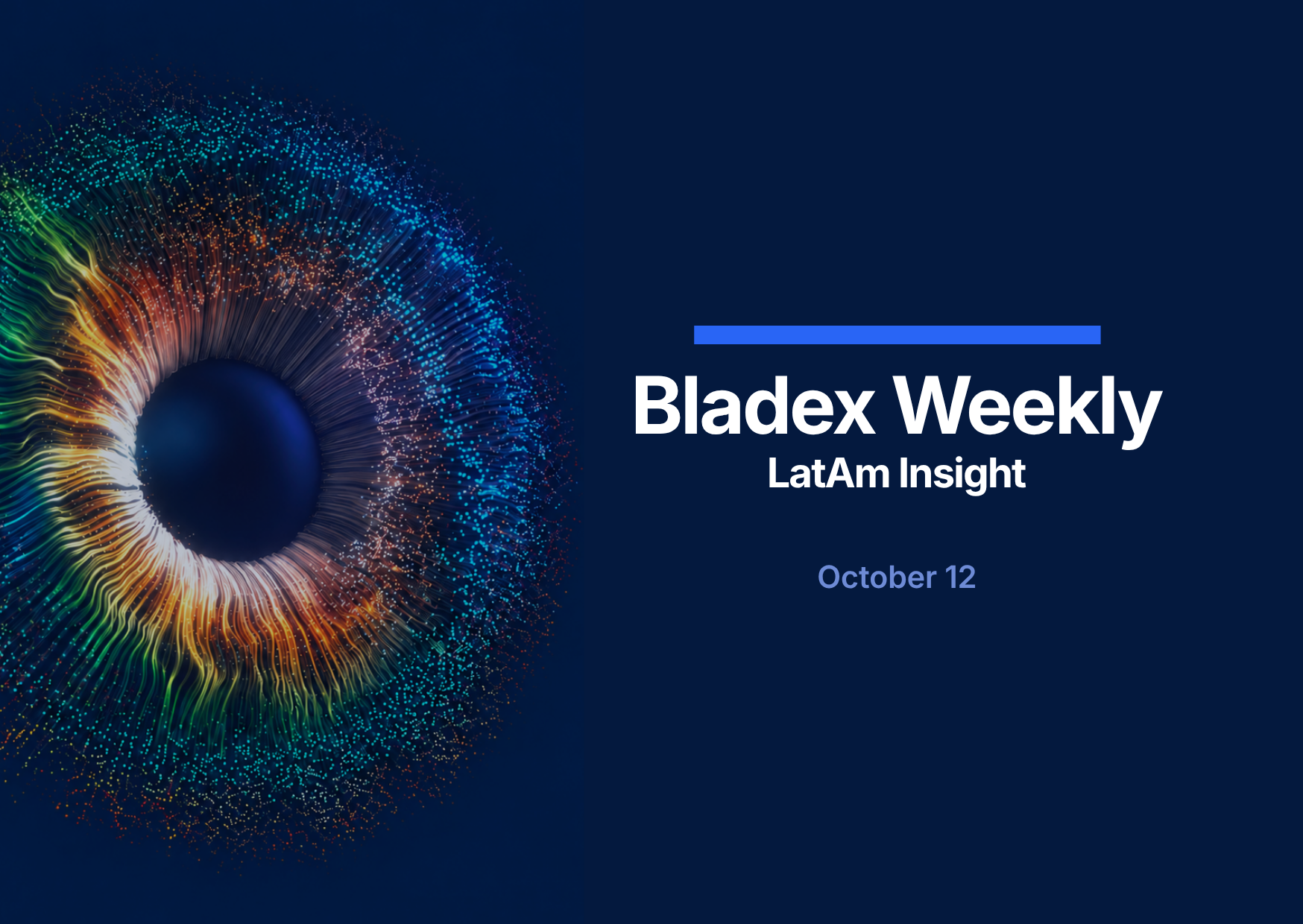 Bladex Weekly
LatAm Insight

October 12